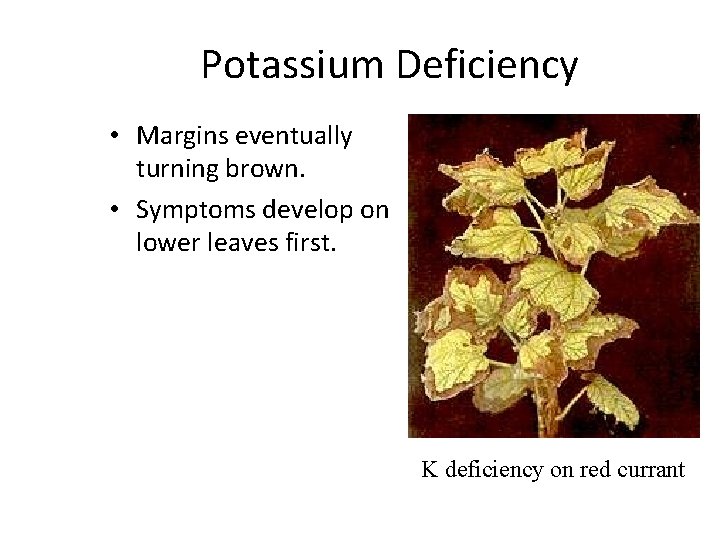 Potassium Deficiency

• Margins eventually turning brown.
• Symptoms develop on lower leaves first.

K deficiency on red currant